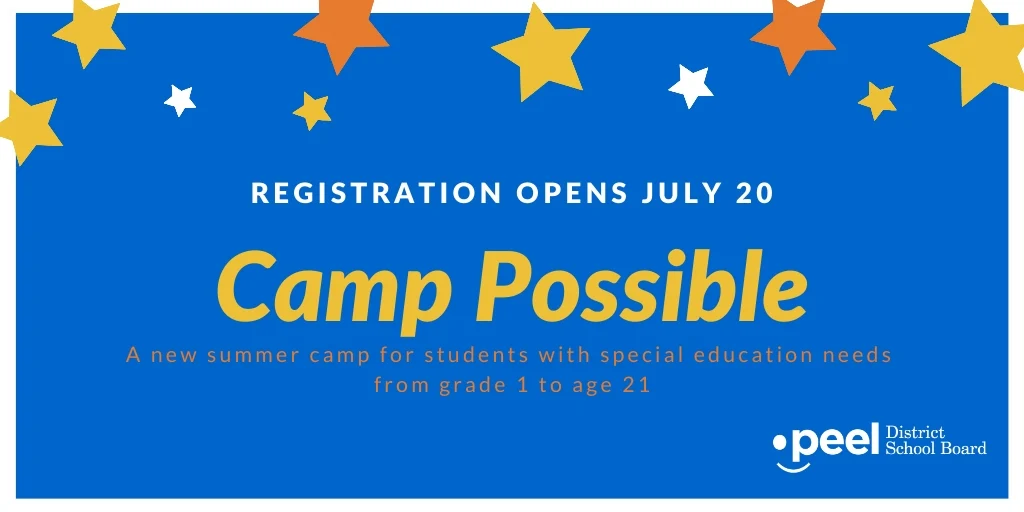 REGISTRATION OPENS JULY 20

Camp Possible

A new summer camp for students with special education needs from grade 1 to age 21

peel District School Board